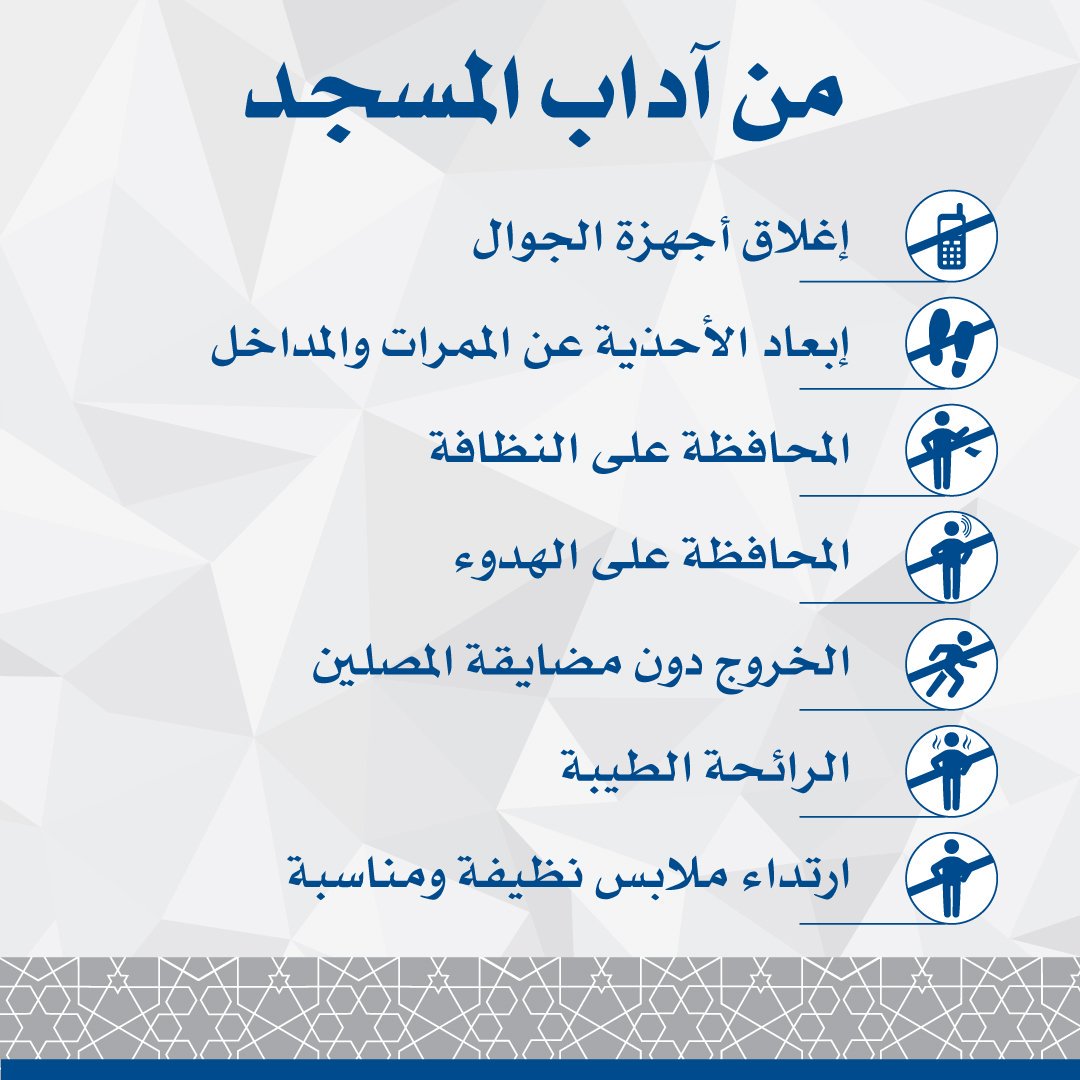 من آداب المسجد

إغلاق أجهزة الجوال

إبعاد الأحذية عن الممرات والمداخل

المحافظة على النظافة

المحافظة على الهدوء

الخروج دون مضايقة المصلين

الرائحة الطيبة

ارتداء ملابس نظيفة ومناسبة